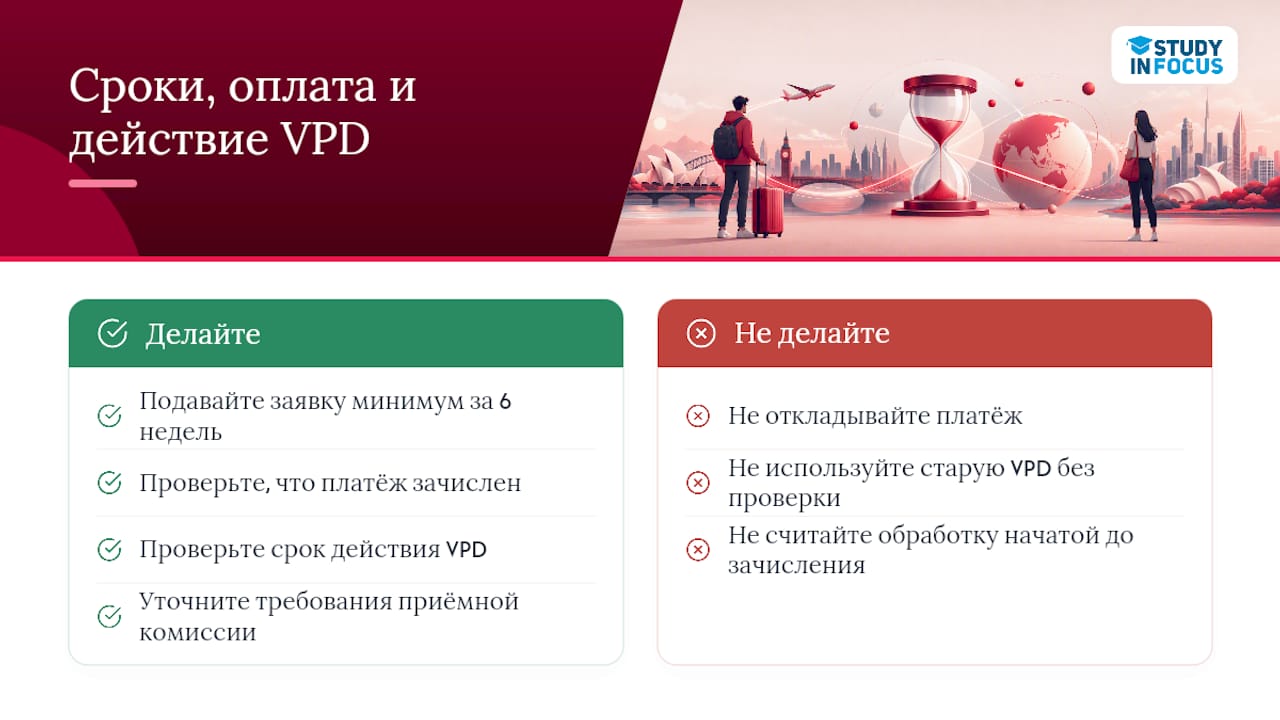 Сроки, оплата и действие VPD

STUDY IN FOCUS

Делайте

Подавайте заявку минимум за 6 недель

Проверьте, что платёж зачислен

Проверьте срок действия VPD

Уточните требования приёмной комиссии

Не делайте

Не откладывайте платёж

Не используйте старую VPD без проверки

Не считайте обработку начатой до зачисления